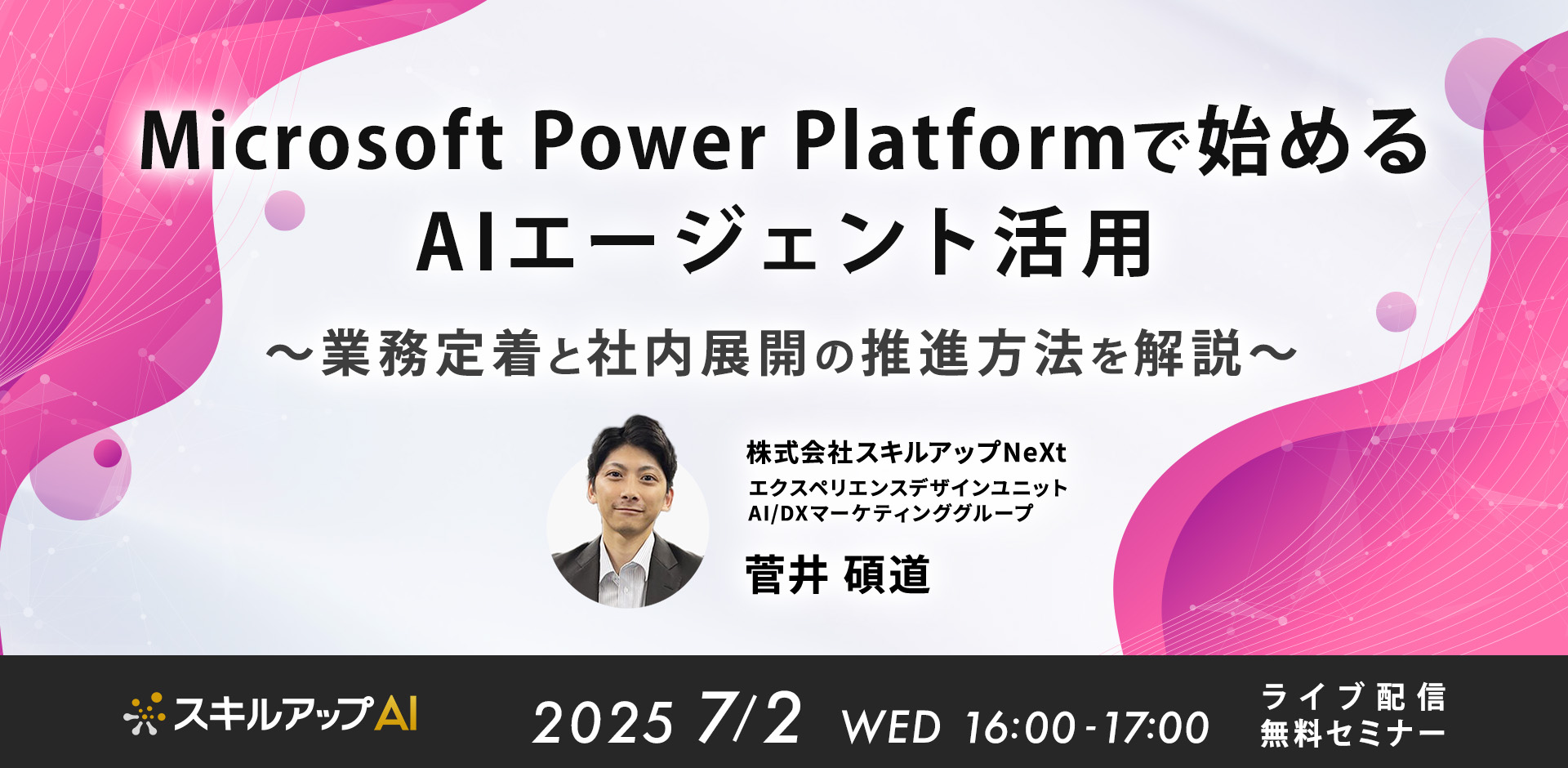 Microsoft Power Platformで始める
AIエージェント活用

～業務定着と社内展開の推進方法を解説～

株式会社スキルアップNeXt
エクスペリエンスデザインユニット
AI/DXマーケティンググループ

菅井 碩道

スキルアップAI

2025 7/2 WED 16:00-17:00

ライブ配信
無料セミナー